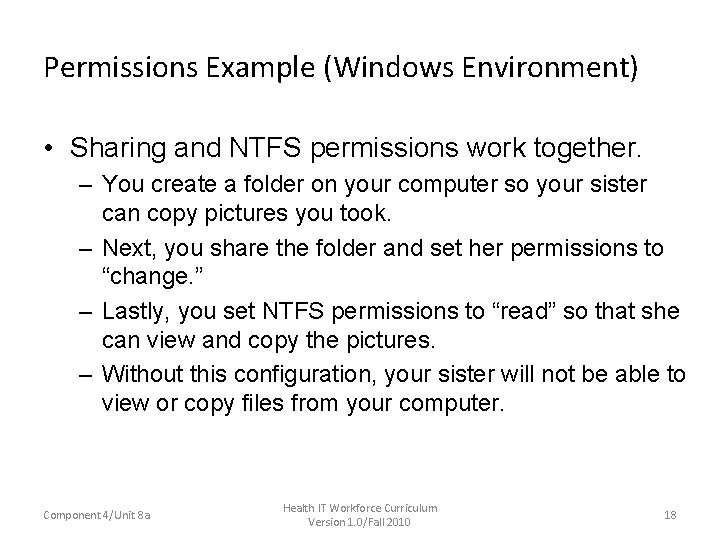 Permissions Example (Windows Environment)

• Sharing and NTFS permissions work together.
– You create a folder on your computer so your sister can copy pictures you took.
– Next, you share the folder and set her permissions to “change.”
– Lastly, you set NTFS permissions to “read” so that she can view and copy the pictures.
– Without this configuration, your sister will not be able to view or copy files from your computer.

Component 4/Unit 8a

Health IT Workforce Curriculum
Version 1.0/Fall 2010

18